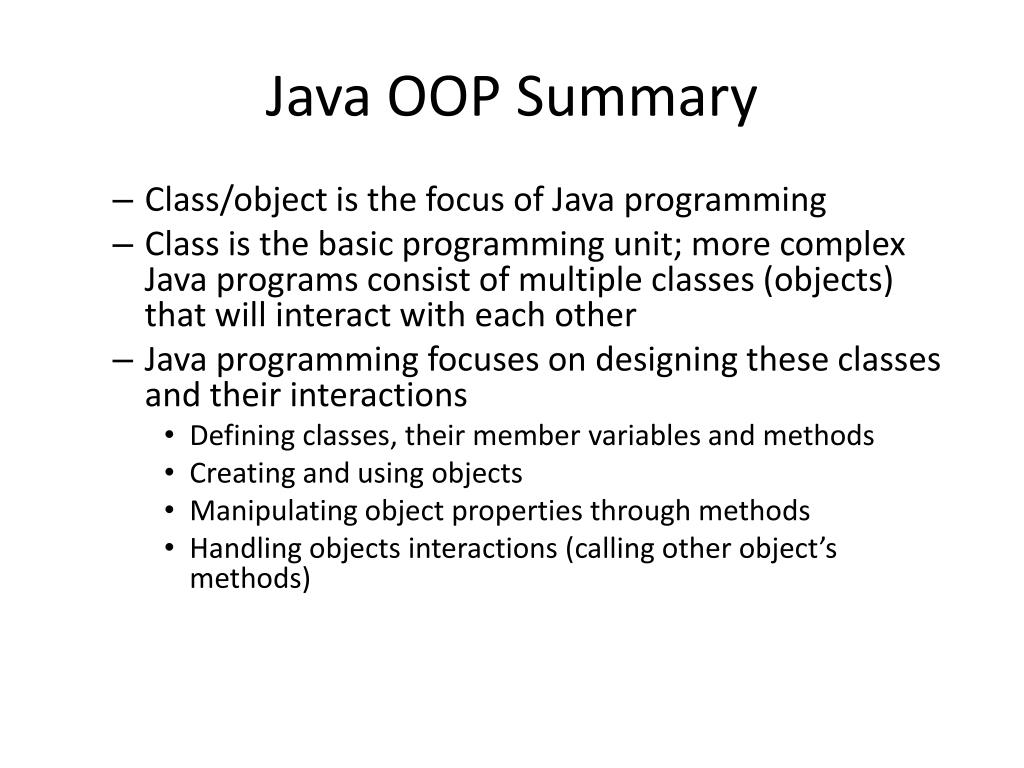 Java OOP Summary

– Class/object is the focus of Java programming
– Class is the basic programming unit; more complex Java programs consist of multiple classes (objects) that will interact with each other
– Java programming focuses on designing these classes and their interactions
• Defining classes, their member variables and methods
• Creating and using objects
• Manipulating object properties through methods
• Handling objects interactions (calling other object’s methods)